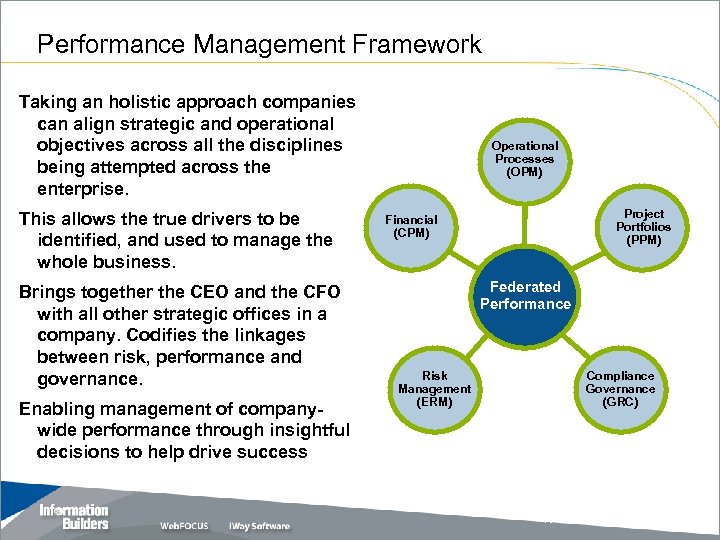 Performance Management Framework

Taking an holistic approach companies can align strategic and operational objectives across all the disciplines being attempted across the enterprise.

This allows the true drivers to be identified, and used to manage the whole business.

Brings together the CEO and the CFO with all other strategic offices in a company. Codifies the linkages between risk, performance and governance.

Enabling management of company-wide performance through insightful decisions to help drive success

Operational Processes (OPM)

Financial (CPM)

Project Portfolios (PPM)

Federated Performance

Risk Management (ERM)

Compliance Governance (GRC)

Information Builders

WebFOCUS

iWay Software